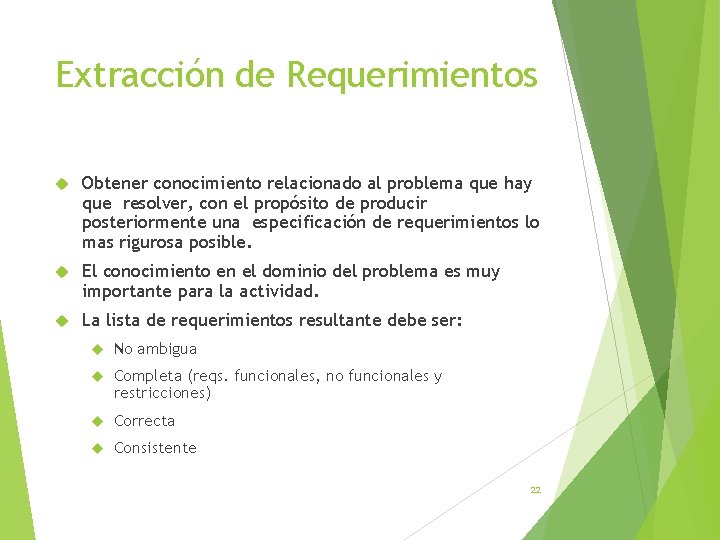 Extracción de Requerimientos

Obtener conocimiento relacionado al problema que hay que resolver, con el propósito de producir posteriormente una especificación de requerimientos lo mas rigurosa posible.

El conocimiento en el dominio del problema es muy importante para la actividad.

La lista de requerimientos resultante debe ser:

No ambigua

Completa (reqs. funcionales, no funcionales y restricciones)

Correcta

Consistente

22